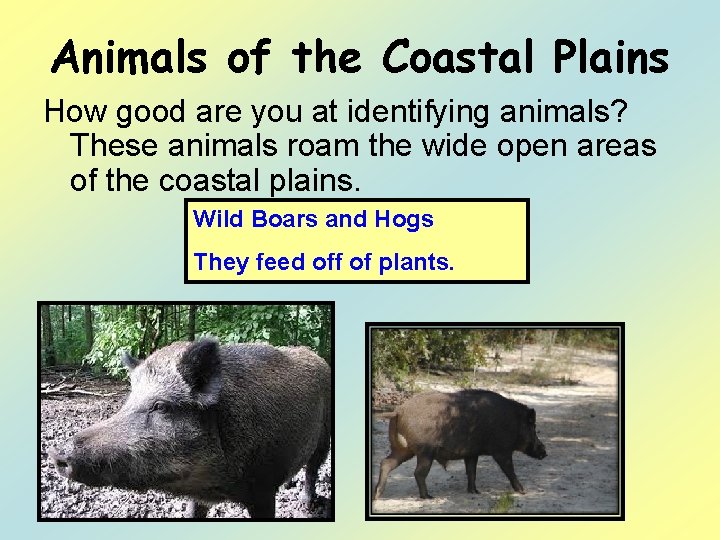 Animals of the Coastal Plains

How good are you at identifying animals? These animals roam the wide open areas of the coastal plains.

Wild Boars and Hogs

They feed off of plants.